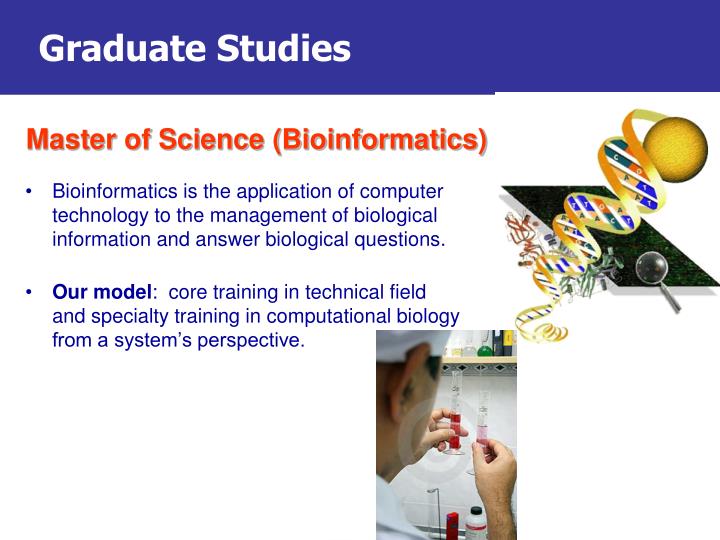 Graduate Studies

Master of Science (Bioinformatics)

• Bioinformatics is the application of computer technology to the management of biological information and answer biological questions.

• Our model: core training in technical field and specialty training in computational biology from a system's perspective.